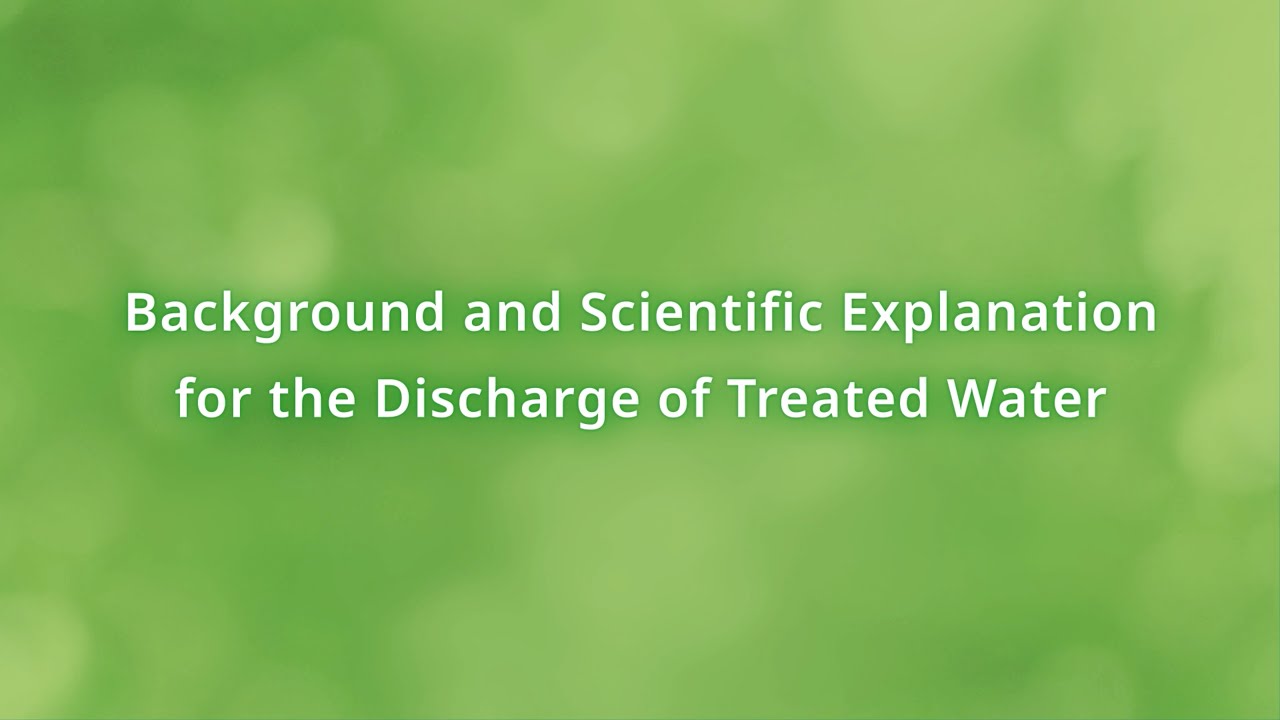 Background and Scientific Explanation for the Discharge of Treated Water